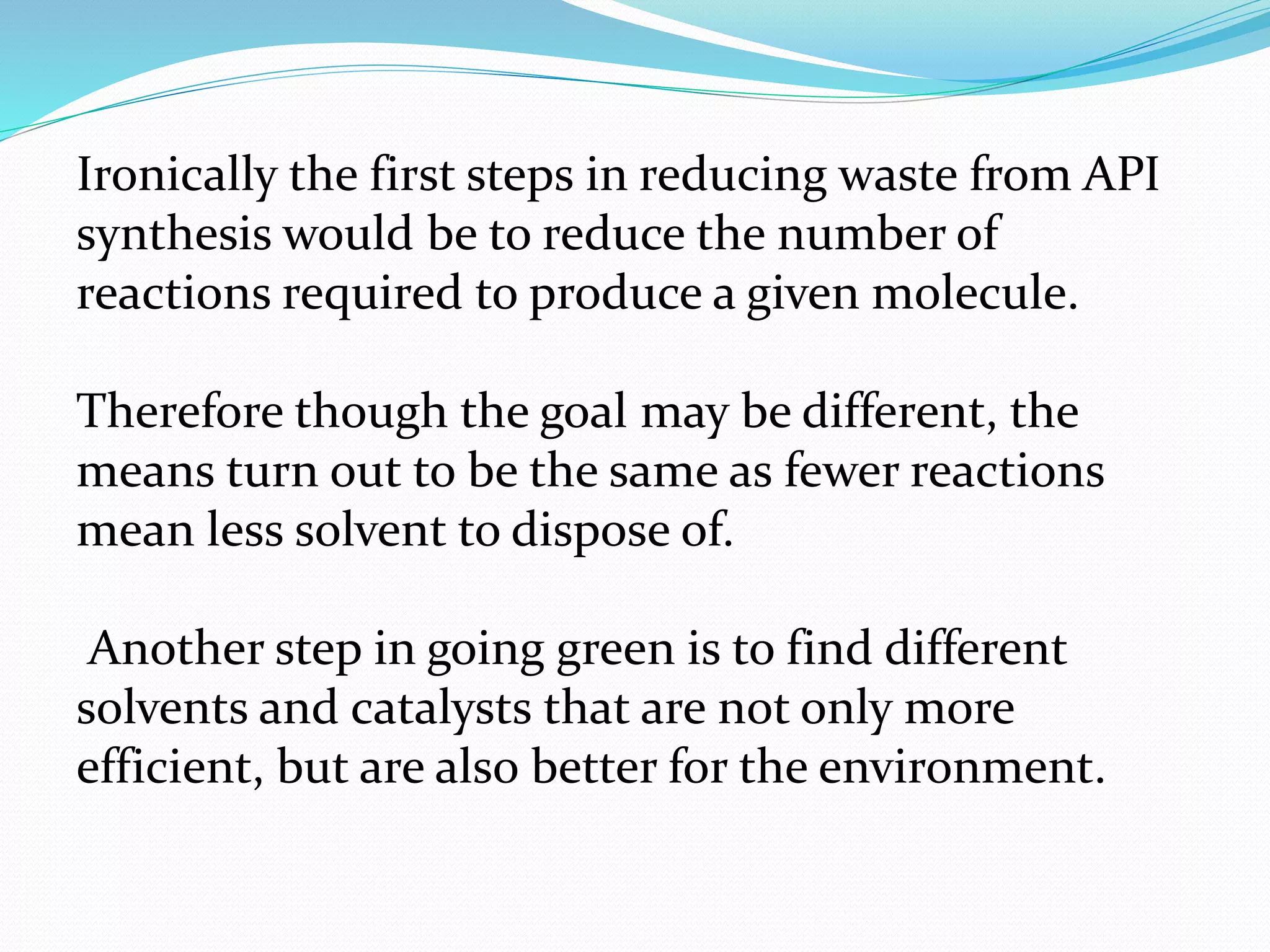 Ironically the first steps in reducing waste from API synthesis would be to reduce the number of reactions required to produce a given molecule.

Therefore though the goal may be different, the means turn out to be the same as fewer reactions mean less solvent to dispose of.

Another step in going green is to find different solvents and catalysts that are not only more efficient, but are also better for the environment.